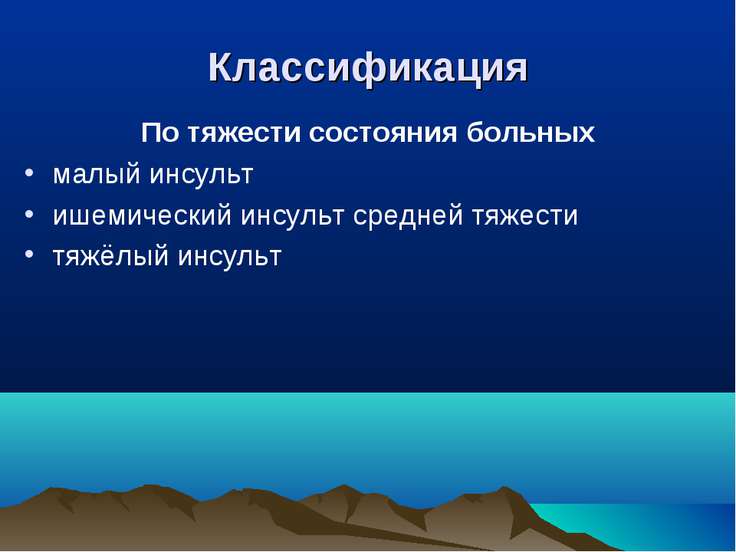 Классификация

По тяжести состояния больных

• малый инсульт
• ишемический инсульт средней тяжести
• тяжёлый инсульт